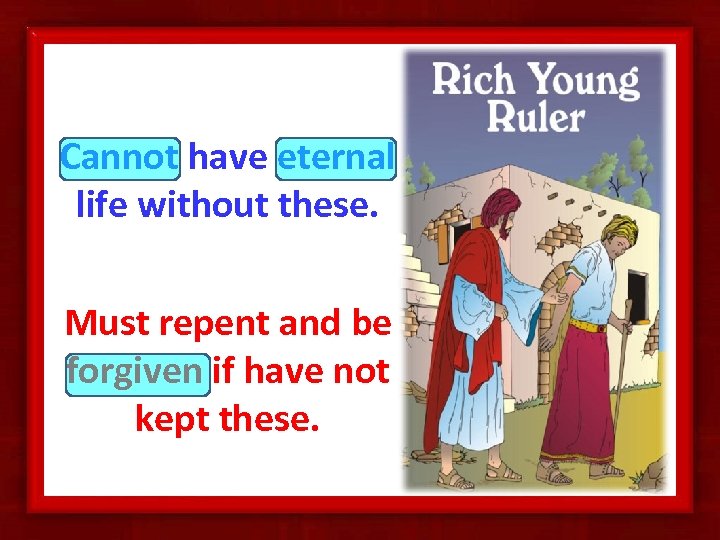 Cannot have eternal life without these.

Must repent and be forgiven if have not kept these.

Rich Young Ruler